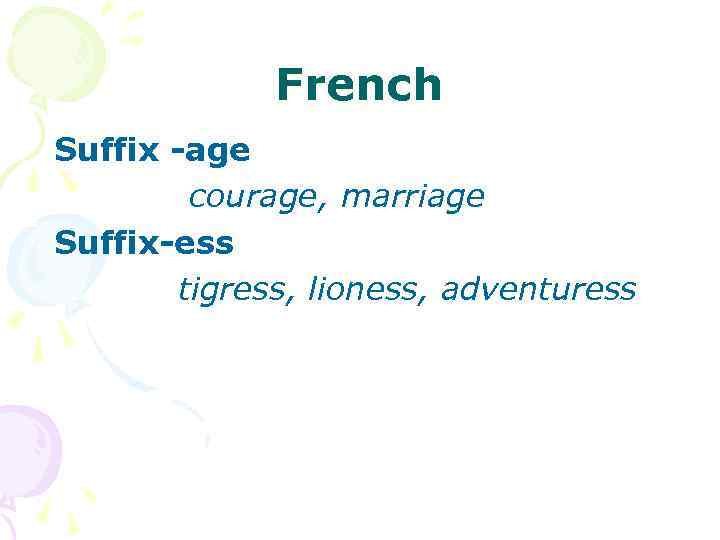 French

Suffix -age

courage, marriage

Suffix-ess

tigress, lioness, adventuress